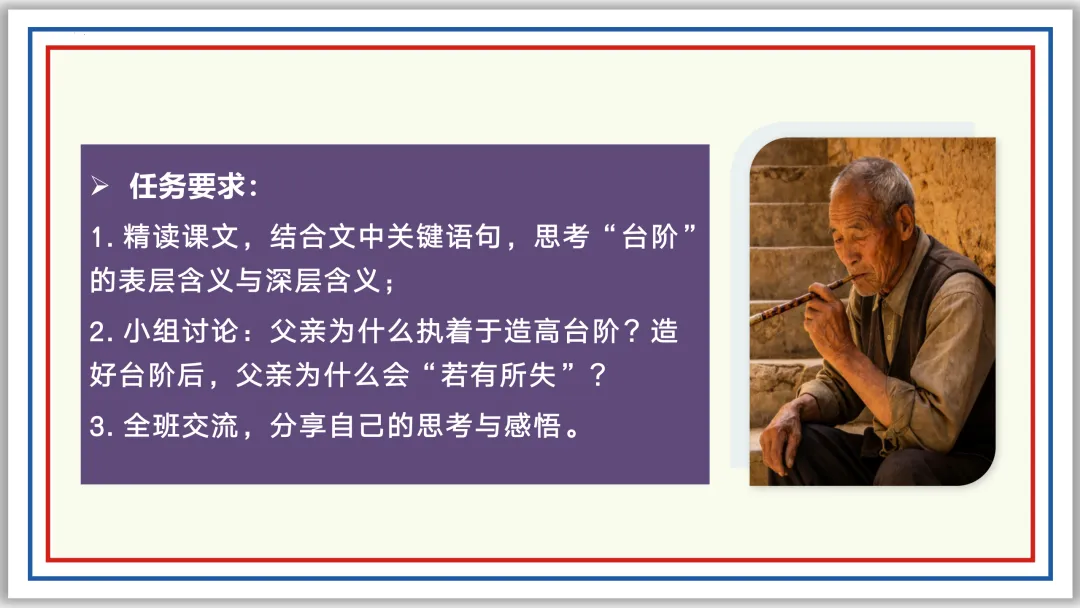 ➢ 任务要求：

1. 精读课文，结合文中关键语句，思考“台阶”的表层含义与深层含义；

2. 小组讨论：父亲为什么执着于造高台阶？造好台阶后，父亲为什么会“若有所失”？

3. 全班交流，分享自己的思考与感悟。